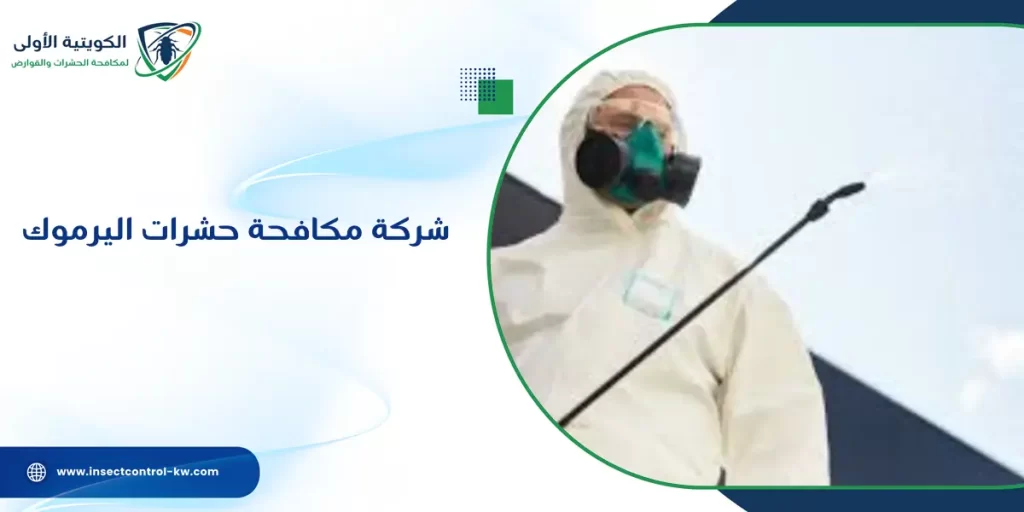 الكويتية الأولى
لمكافحة الحشرات والقوارض

شركة مكافحة حشرات اليرموك

www.insectcontrol-kw.com